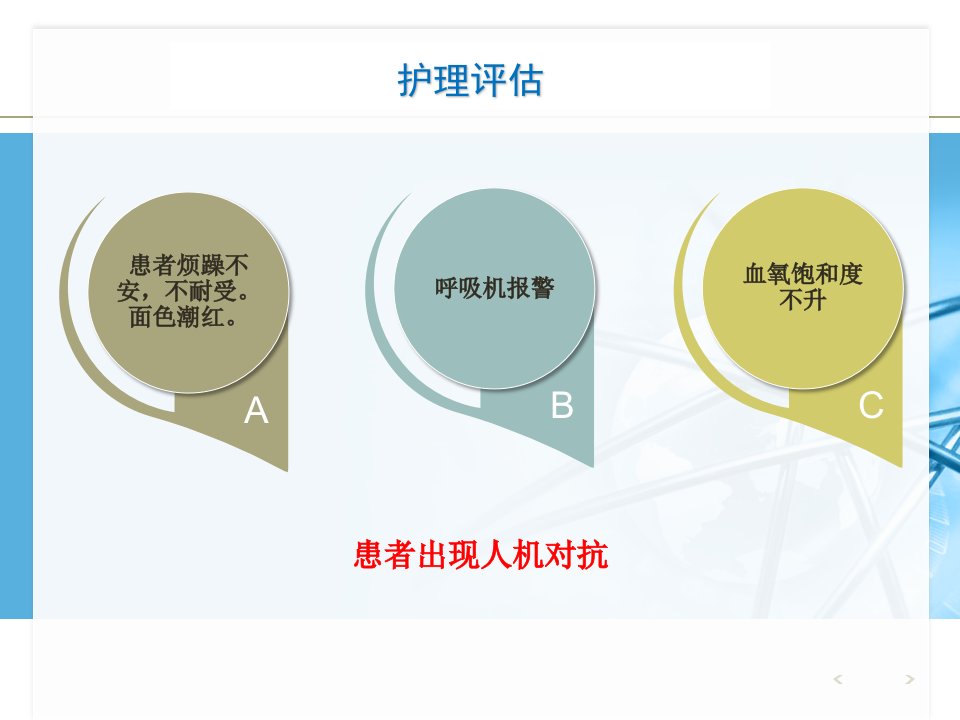 护理评估

患者烦躁不安，不耐受。面色潮红。

A

呼吸机报警

B

血氧饱和度不升

C

患者出现人机对抗

‹ ›